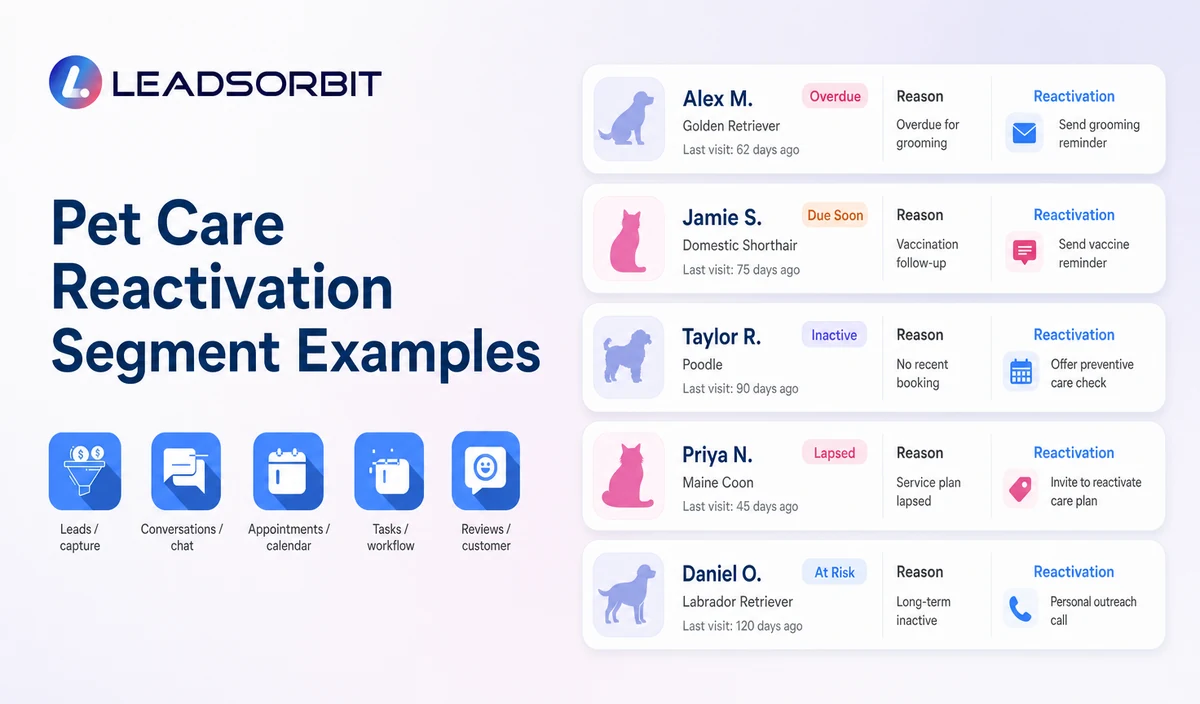 LEADSORBIT

Pet Care Reactivation Segment Examples

Leads / capture
Conversations / chat
Appointments / calendar
Tasks / workflow
Reviews / customer

Alex M.
Overdue
Golden Retriever
Last visit: 62 days ago
Reason
Overdue for grooming
Reactivation
Send grooming reminder

Jamie S.
Due Soon
Domestic Shorthair
Last visit: 75 days ago
Reason
Vaccination follow-up
Reactivation
Send vaccine reminder

Taylor R.
Inactive
Poodle
Last visit: 90 days ago
Reason
No recent booking
Reactivation
Offer preventive care check

Priya N.
Lapsed
Maine Coon
Last visit: 45 days ago
Reason
Service plan lapsed
Reactivation
Invite to reactivate care plan

Daniel O.
At Risk
Labrador Retriever
Last visit: 120 days ago
Reason
Long-term inactive
Reactivation
Personal outreach call